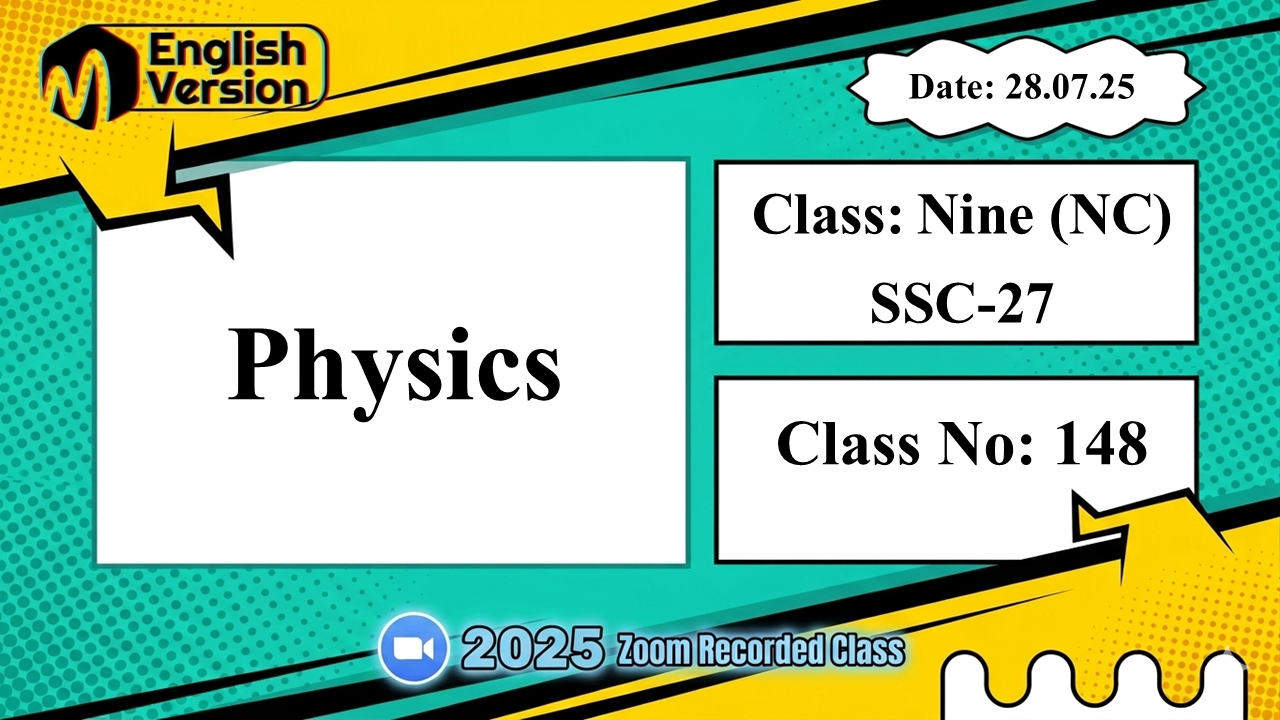 English Version

Date: 28.07.25

Physics

Class: Nine (NC)
SSC-27

Class No: 148

2025 Zoom Recorded Class